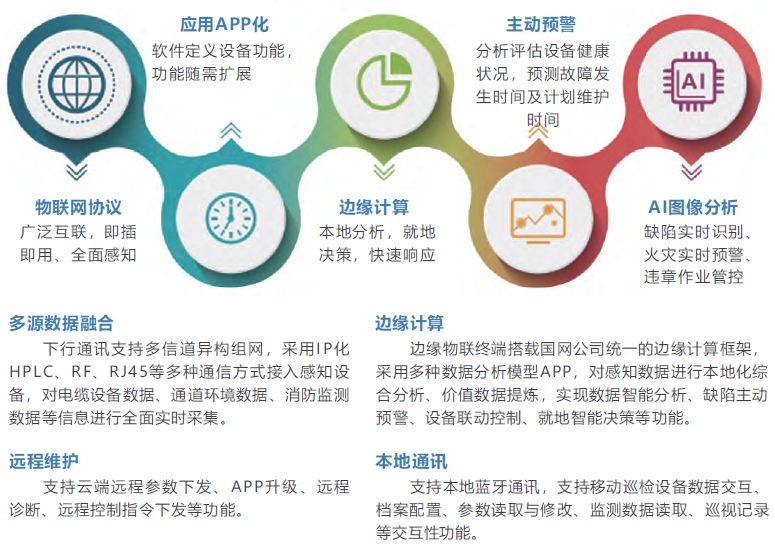 应用APP化
软件定义设备功能，功能随需扩展

主动预警
分析评估设备健康状况，预测故障发生时间及计划维护时间

AI

物联网协议
广泛互联，即插即用、全面感知

边缘计算
本地分析，就地决策，快速响应

AI图像分析
缺陷实时识别、火灾实时预警、违章作业管控

多源数据融合
下行通讯支持多信道异构组网，采用IP化HPLC、RF、RJ45等多种通信方式接入感知设备，对电缆设备数据、通道环境数据、消防监测数据等信息进行全面实时采集。

远程维护
支持云端远程参数下发、APP升级、远程诊断、远程控制指令下发等功能。

边缘计算
边缘物联终端搭载国网公司统一的边缘计算框架，采用多种数据分析模型APP，对感知数据进行本地化综合分析、价值数据提炼，实现数据智能分析、缺陷主动预警、设备联动控制、就地智能决策等功能。

本地通讯
支持本地蓝牙通讯，支持移动巡检设备数据交互、档案配置、参数读取与修改、监测数据读取、巡视记录等交互性功能。